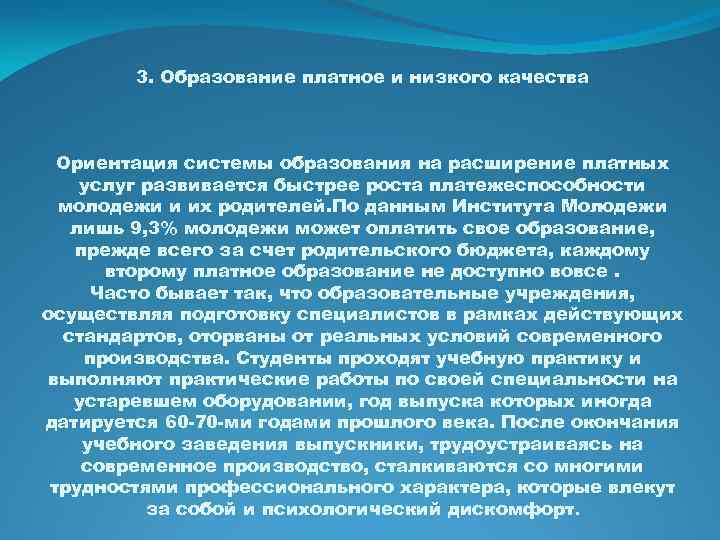 3. Образование платное и низкого качества

Ориентация системы образования на расширение платных услуг развивается быстрее роста платежеспособности молодежи и их родителей.По данным Института Молодежи лишь 9,3% молодежи может оплатить свое образование, прежде всего за счет родительского бюджета, каждому второму платное образование не доступно вовсе .
Часто бывает так, что образовательные учреждения, осуществляя подготовку специалистов в рамках действующих стандартов, оторваны от реальных условий современного производства. Студенты проходят учебную практику и выполняют практические работы по своей специальности на устаревшем оборудовании, год выпуска которых иногда датируется 60-70-ми годами прошлого века. После окончания учебного заведения выпускники, трудоустраиваясь на современное производство, сталкиваются со многими трудностями профессионального характера, которые влекут за собой и психологический дискомфорт.